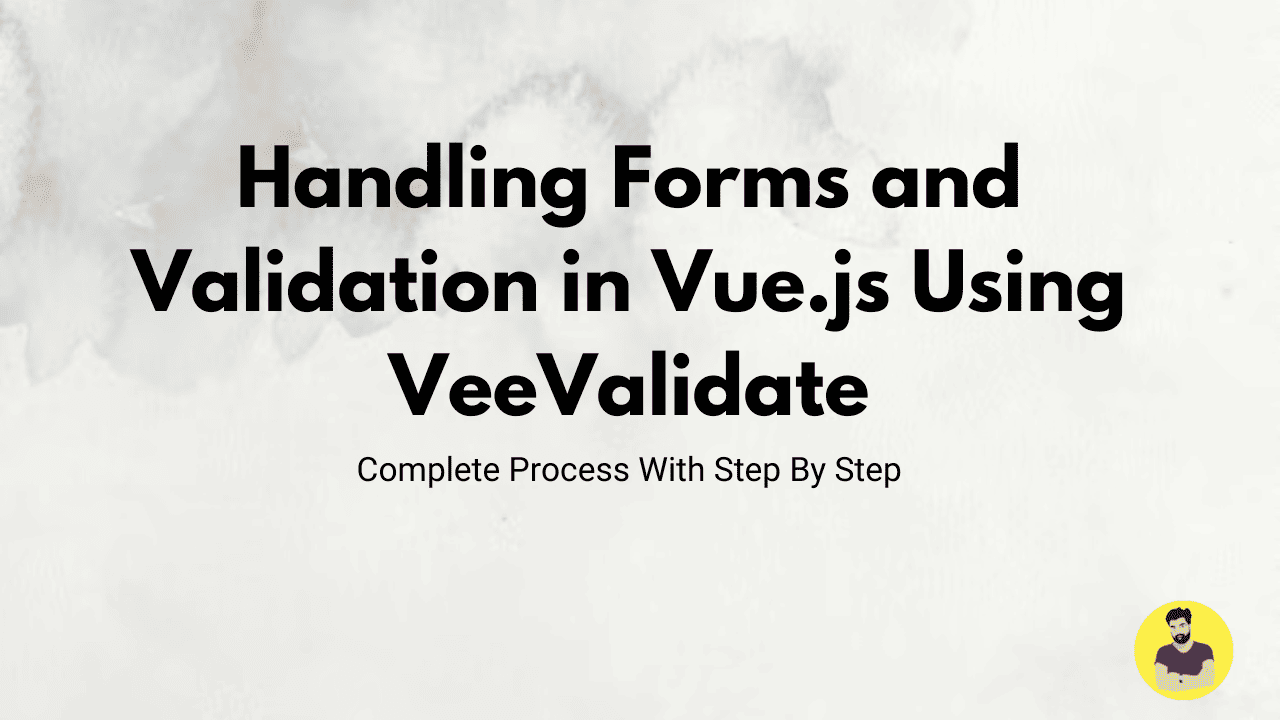 Handling Forms and Validation in Vue.js Using VeeValidate

Complete Process With Step By Step